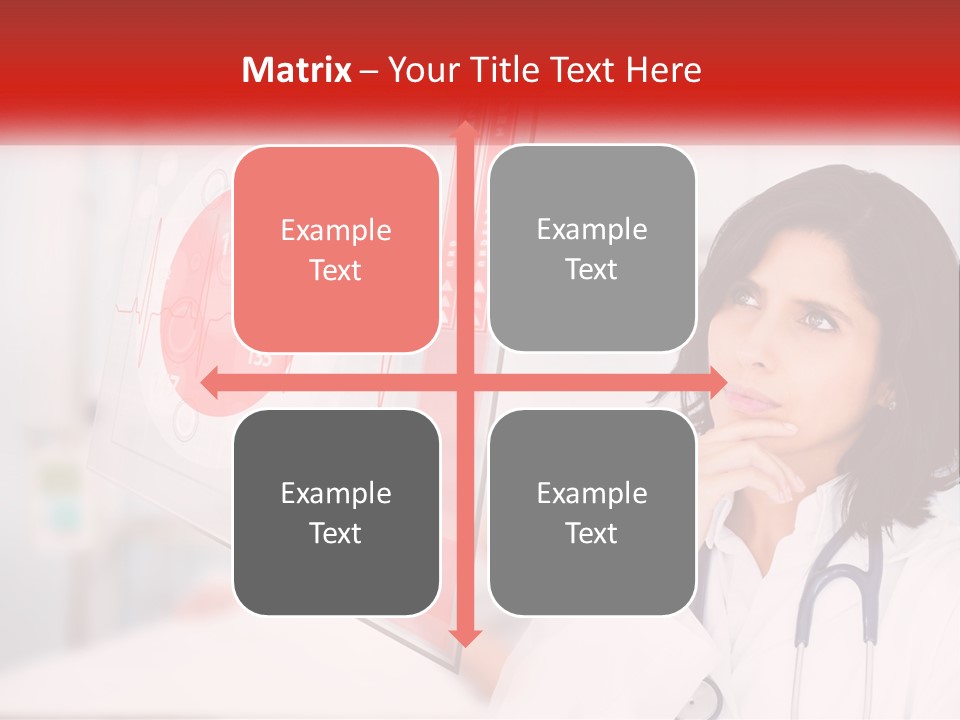 Matrix – Your Title Text Here

Example Text

Example Text

Example Text

Example Text